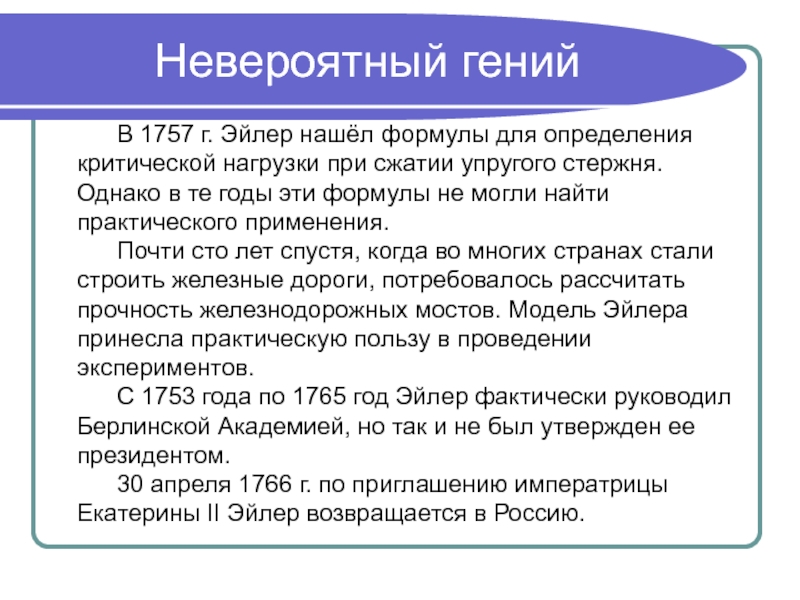 Невероятный гений

В 1757 г. Эйлер нашёл формулы для определения критической нагрузки при сжатии упругого стержня. Однако в те годы эти формулы не могли найти практического применения.

Почти сто лет спустя, когда во многих странах стали строить железные дороги, потребовалось рассчитать прочность железнодорожных мостов. Модель Эйлера принесла практическую пользу в проведении экспериментов.

С 1753 года по 1765 год Эйлер фактически руководил Берлинской Академией, но так и не был утвержден ее президентом.

30 апреля 1766 г. по приглашению императрицы Екатерины II Эйлер возвращается в Россию.